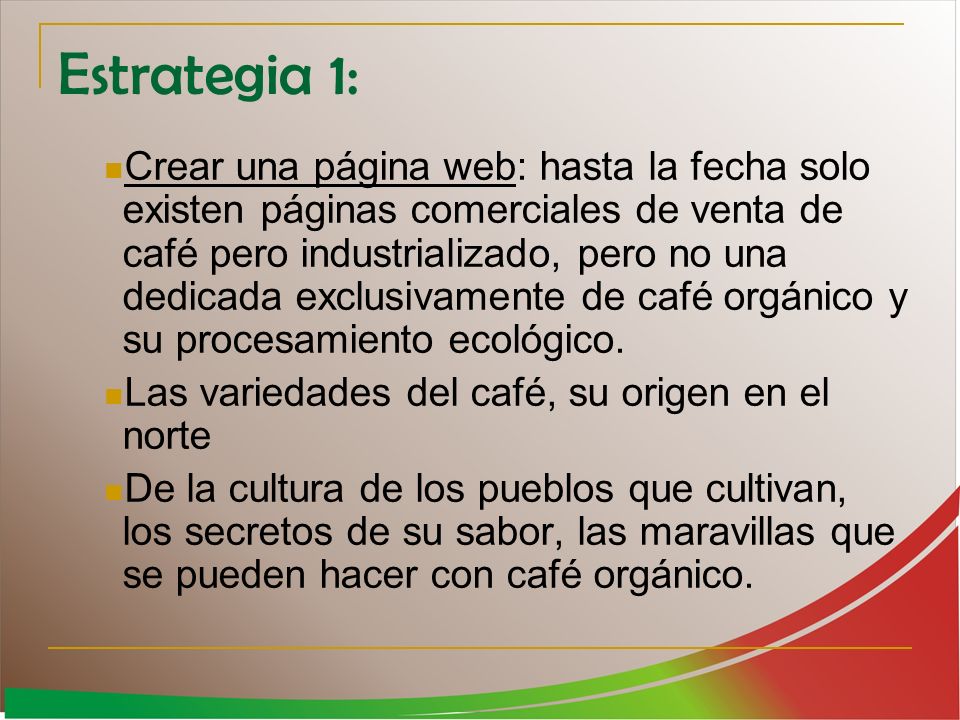 Estrategia 1:

Crear una página web: hasta la fecha solo existen páginas comerciales de venta de café pero industrializado, pero no una dedicada exclusivamente de café orgánico y su procesamiento ecológico.

Las variedades del café, su origen en el norte

De la cultura de los pueblos que cultivan, los secretos de su sabor, las maravillas que se pueden hacer con café orgánico.